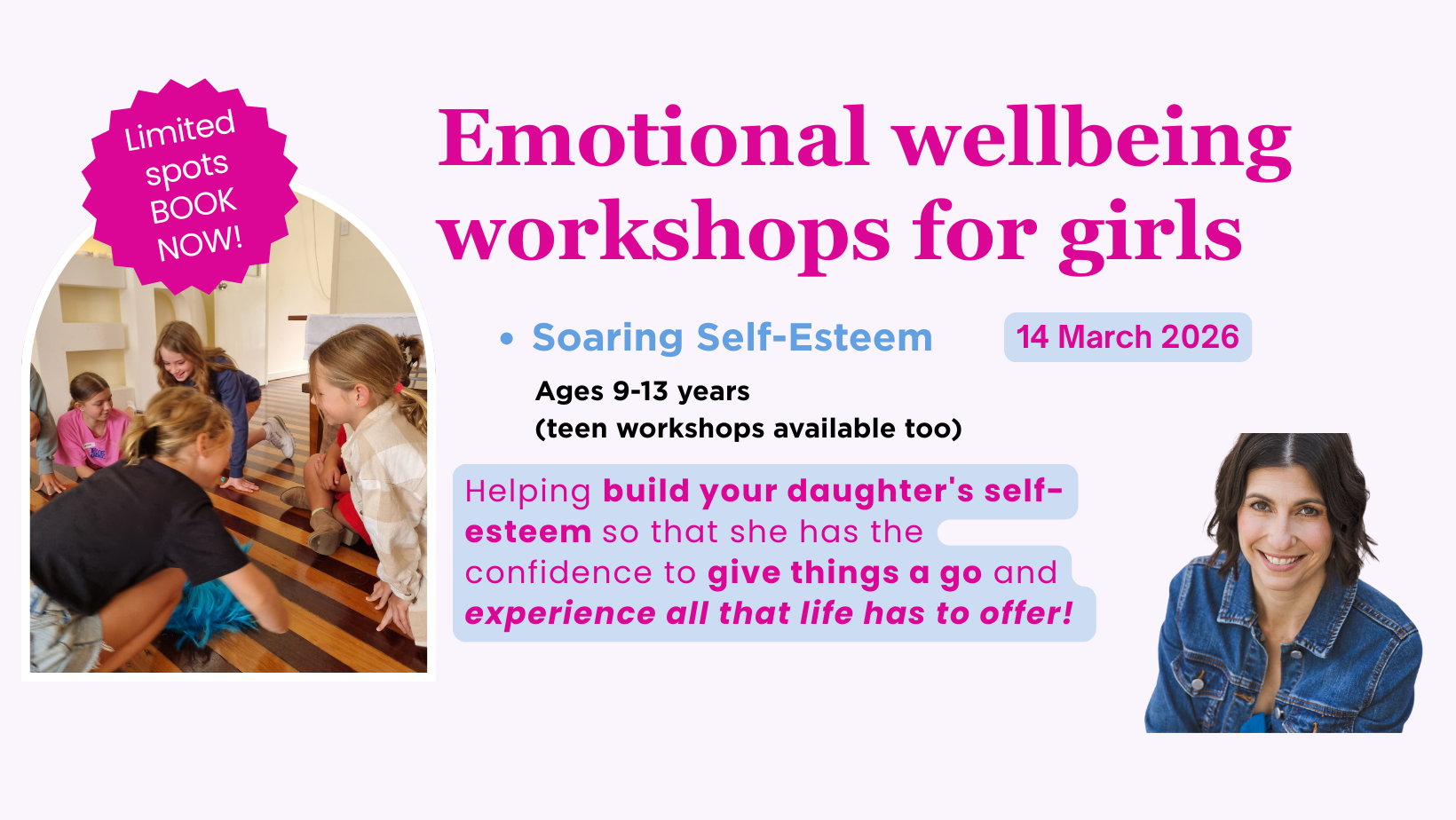 Limited spots BOOK NOW!

Emotional wellbeing workshops for girls

• Soaring Self-Esteem

14 March 2026

Ages 9-13 years
(teen workshops available too)

Helping build your daughter's self-esteem so that she has the confidence to give things a go and experience all that life has to offer!